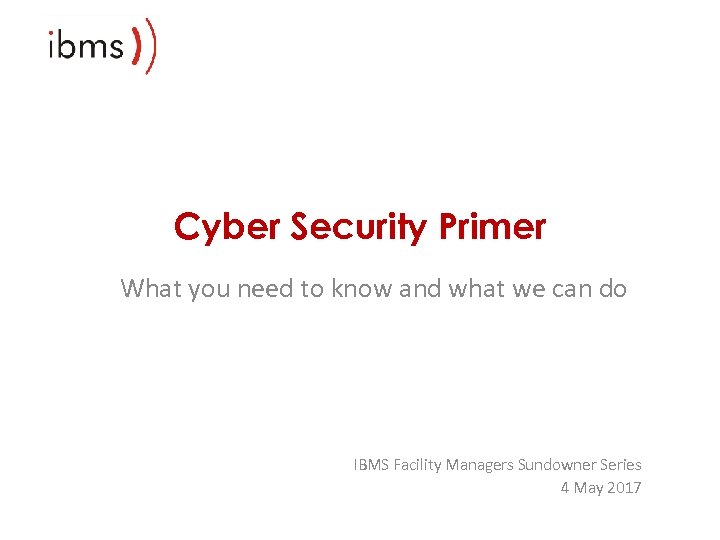 ibms

Cyber Security Primer

What you need to know and what we can do

IBMS Facility Managers Sundowner Series
4 May 2017